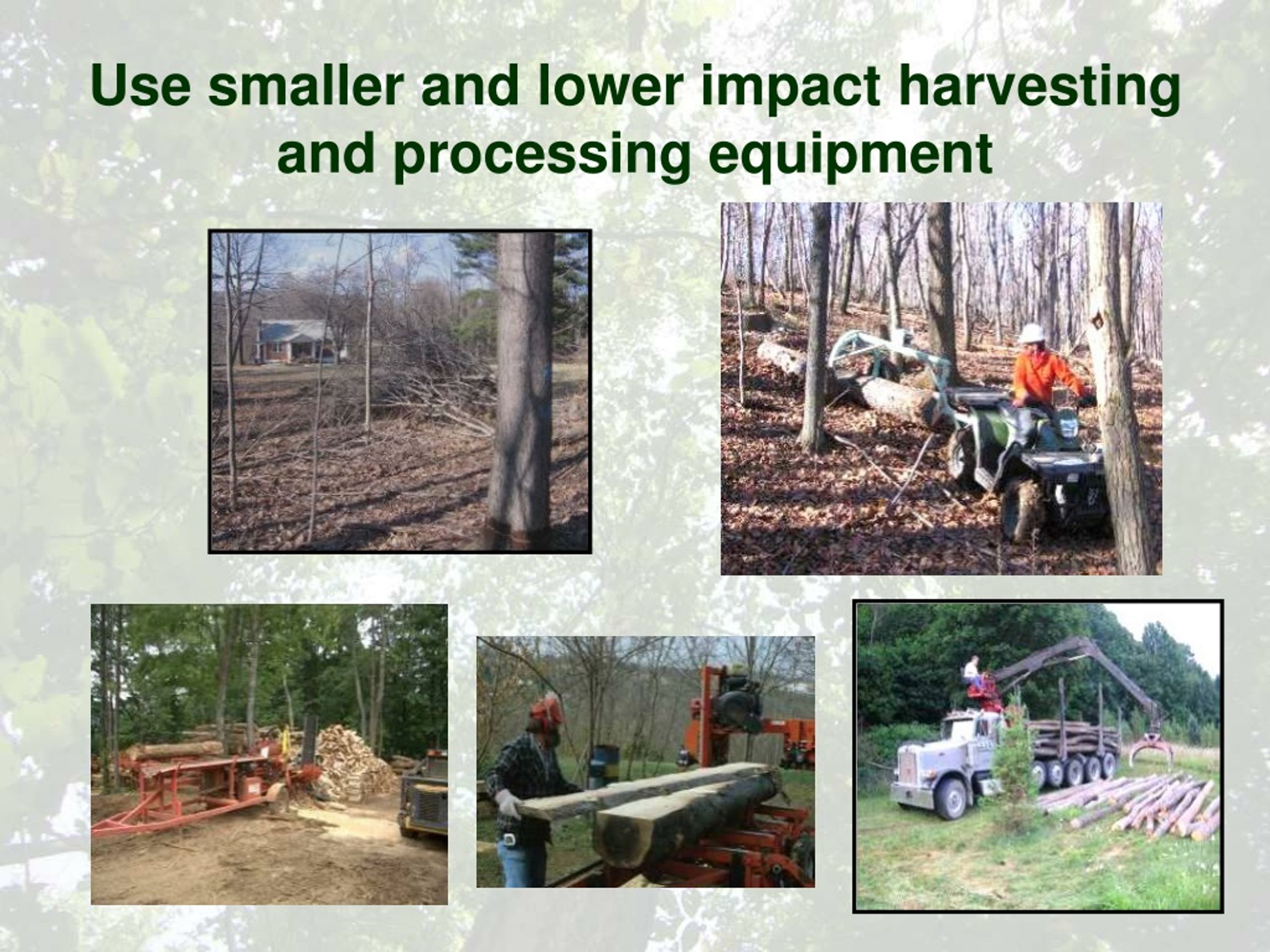 Use smaller and lower impact harvesting and processing equipment